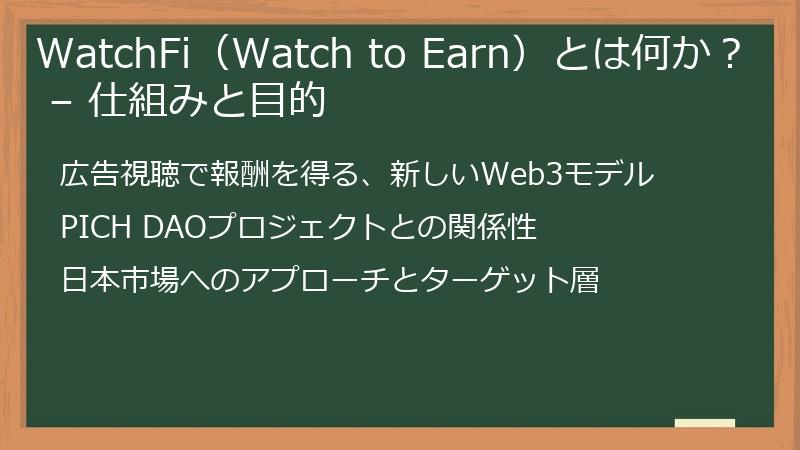 WatchFi（Watch to Earn）とは何か？ – 仕組みと目的

広告視聴で報酬を得る、新しいWeb3モデル

PICH DAOプロジェクトとの関係性

日本市場へのアプローチとターゲット層